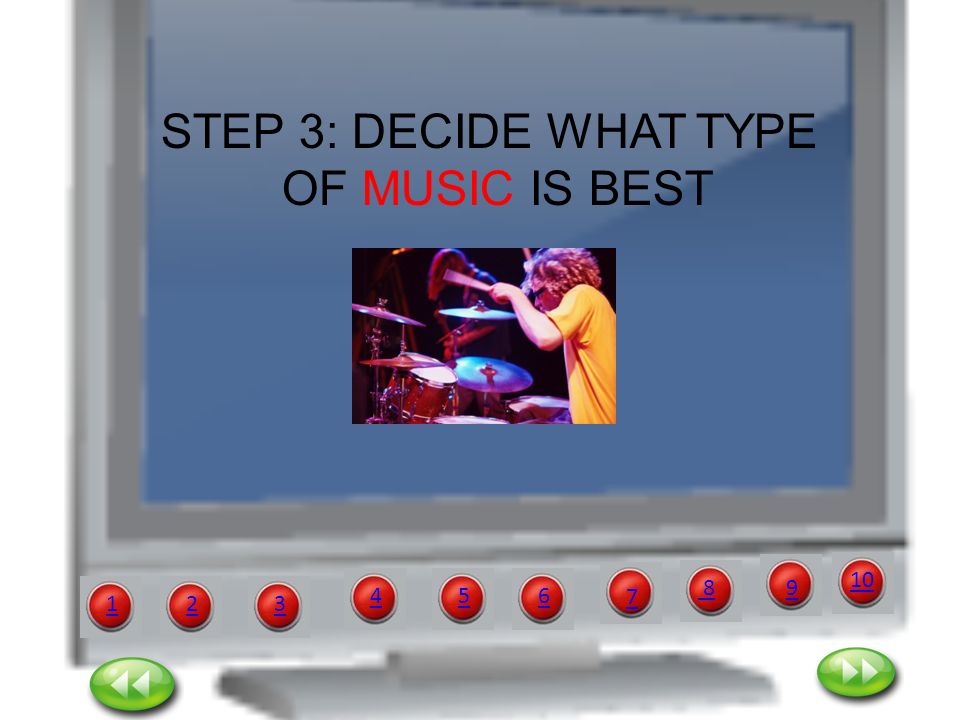 STEP 3: DECIDE WHAT TYPE OF MUSIC IS BEST

1 2 3 4 5 6 7 8 9 10